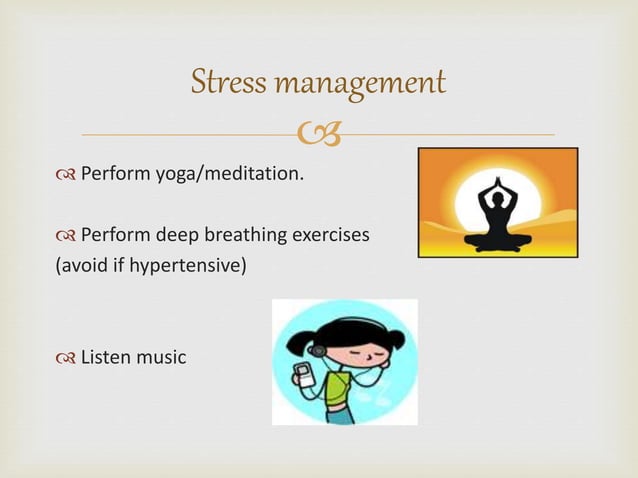 Stress management

Perform yoga/meditation.

Perform deep breathing exercises (avoid if hypertensive)

Listen music